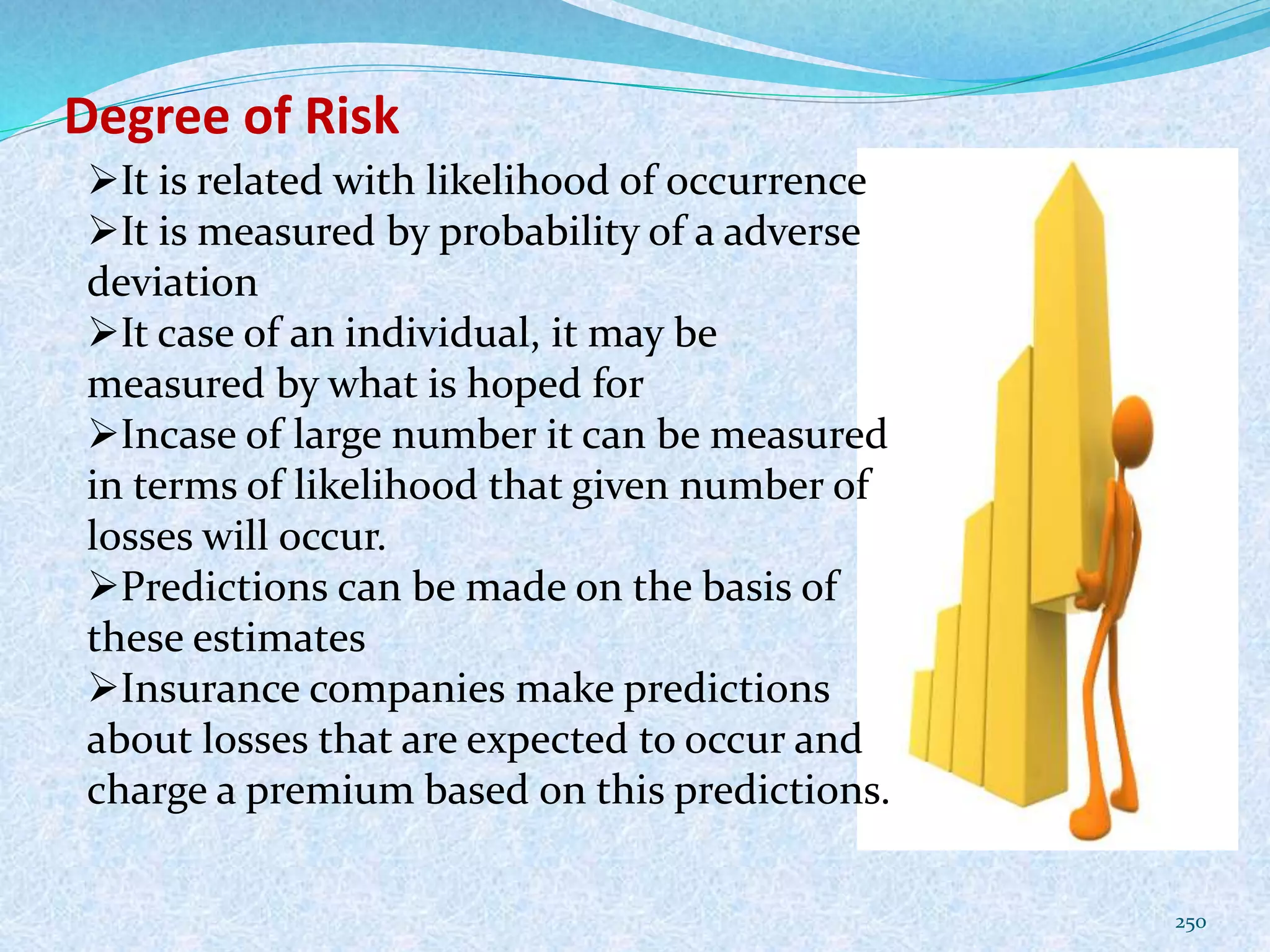 Degree of Risk

➢It is related with likelihood of occurrence
➢It is measured by probability of a adverse deviation
➢It case of an individual, it may be measured by what is hoped for
➢Incase of large number it can be measured in terms of likelihood that given number of losses will occur.
➢Predictions can be made on the basis of these estimates
➢Insurance companies make predictions about losses that are expected to occur and charge a premium based on this predictions.

250